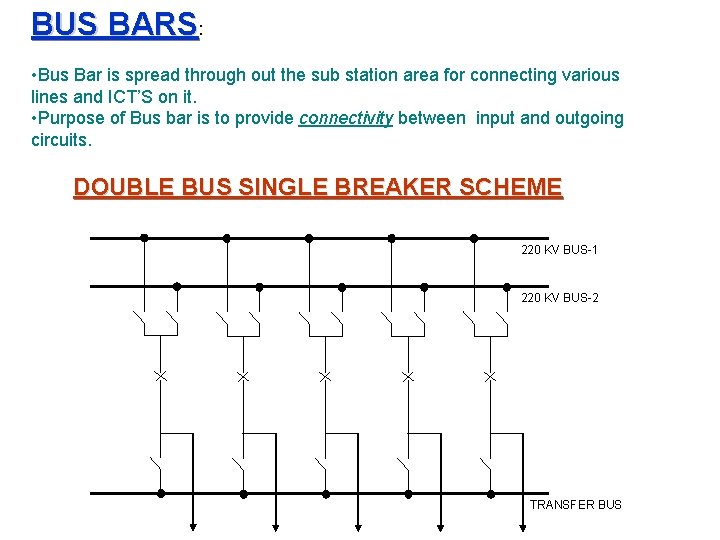 BUS BARS:

•Bus Bar is spread through out the sub station area for connecting various lines and ICT'S on it.
•Purpose of Bus bar is to provide connectivity between input and outgoing circuits.

DOUBLE BUS SINGLE BREAKER SCHEME

220 KV BUS-1

220 KV BUS-2

TRANSFER BUS